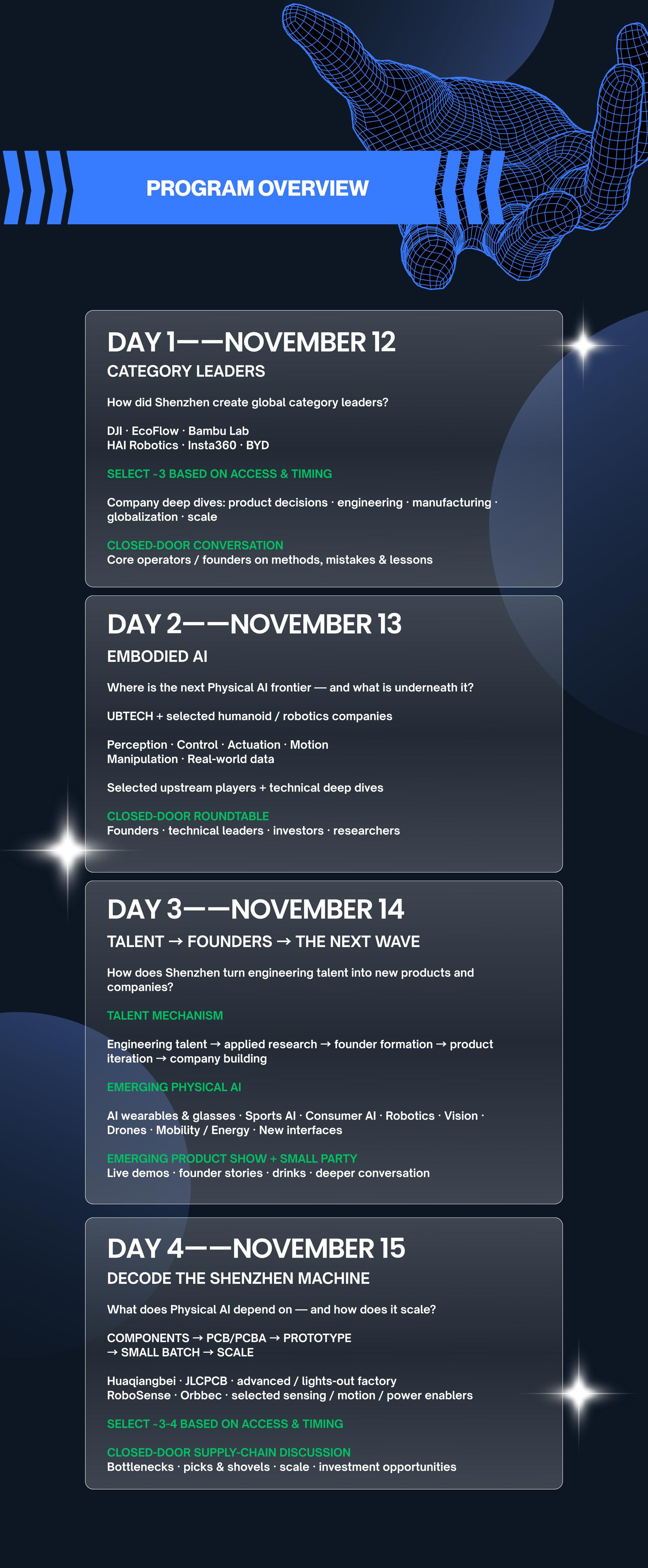 PROGRAM OVERVIEW

DAY 1——NOVEMBER 12
CATEGORY LEADERS

How did Shenzhen create global category leaders?

DJI · EcoFlow · Bambu Lab
HAI Robotics · Insta360 · BYD

SELECT ~3 BASED ON ACCESS & TIMING

Company deep dives: product decisions · engineering · manufacturing · globalization · scale

CLOSED-DOOR CONVERSATION
Core operators / founders on methods, mistakes & lessons

DAY 2——NOVEMBER 13
EMBODIED AI

Where is the next Physical AI frontier — and what is underneath it?

UBTECH + selected humanoid / robotics companies

Perception · Control · Actuation · Motion
Manipulation · Real-world data

Selected upstream players + technical deep dives

CLOSED-DOOR ROUNDTABLE
Founders · technical leaders · investors · researchers

DAY 3——NOVEMBER 14
TALENT → FOUNDERS → THE NEXT WAVE

How does Shenzhen turn engineering talent into new products and companies?

TALENT MECHANISM

Engineering talent → applied research → founder formation → product iteration → company building

EMERGING PHYSICAL AI

AI wearables & glasses · Sports AI · Consumer AI · Robotics · Vision · Drones · Mobility / Energy · New interfaces

EMERGING PRODUCT SHOW + SMALL PARTY
Live demos · founder stories · drinks · deeper conversation

DAY 4——NOVEMBER 15
DECODE THE SHENZHEN MACHINE

What does Physical AI depend on — and how does it scale?

COMPONENTS → PCB/PCBA → PROTOTYPE
→ SMALL BATCH → SCALE

Huaqiangbei · JLCPCB · advanced / lights-out factory
RoboSense · Orbbec · selected sensing / motion / power enablers

SELECT ~3-4 BASED ON ACCESS & TIMING

CLOSED-DOOR SUPPLY-CHAIN DISCUSSION
Bottlenecks · picks & shovels · scale · investment opportunities